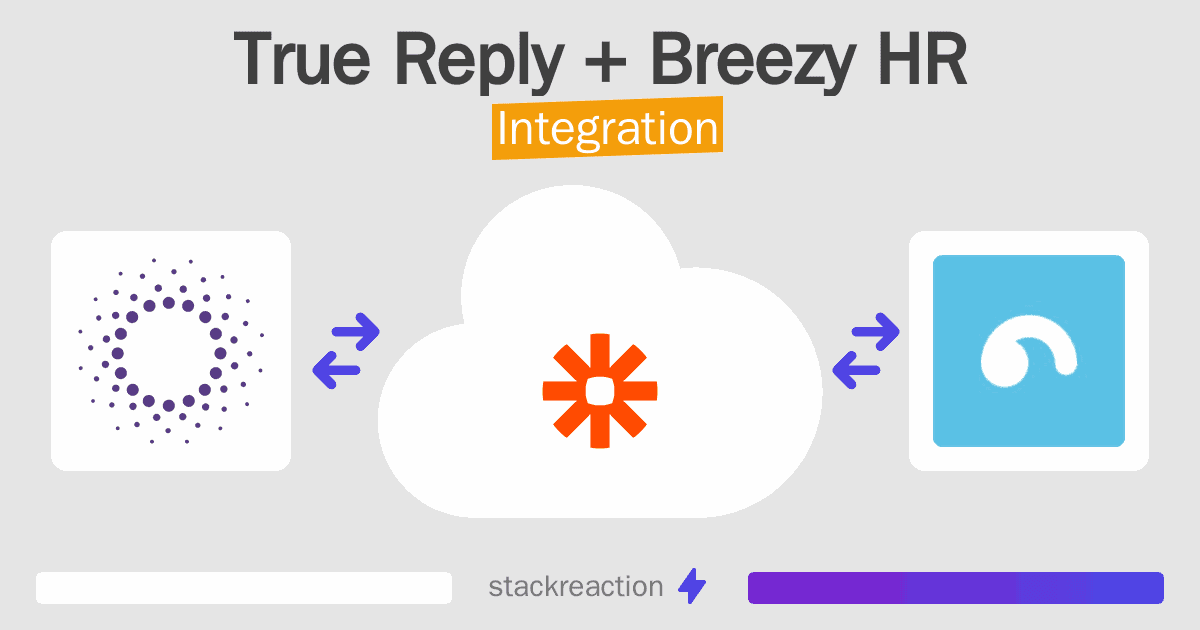 True Reply + Breezy HR
Integration

stackreaction